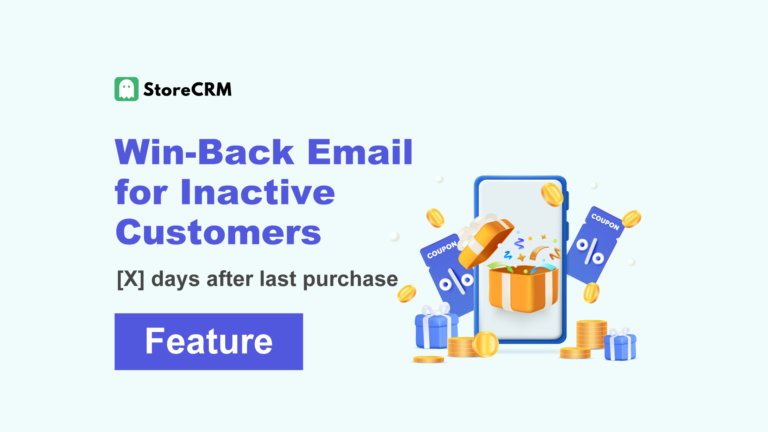 StoreCRM

Win-Back Email for Inactive Customers

[X] days after last purchase

Feature

COUPON
%

COUPON
%